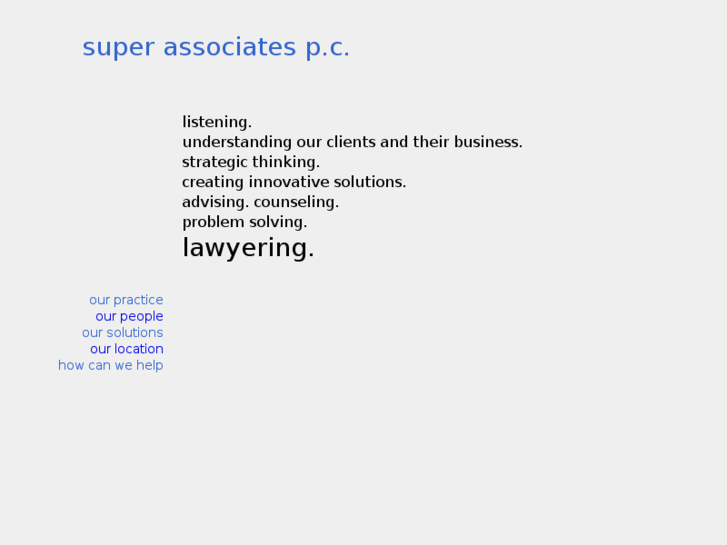 super associates p.c.

listening.
understanding our clients and their business.
strategic thinking.
creating innovative solutions.
advising. counseling.
problem solving.
lawyering.

our practice
our people
our solutions
our location
how can we help